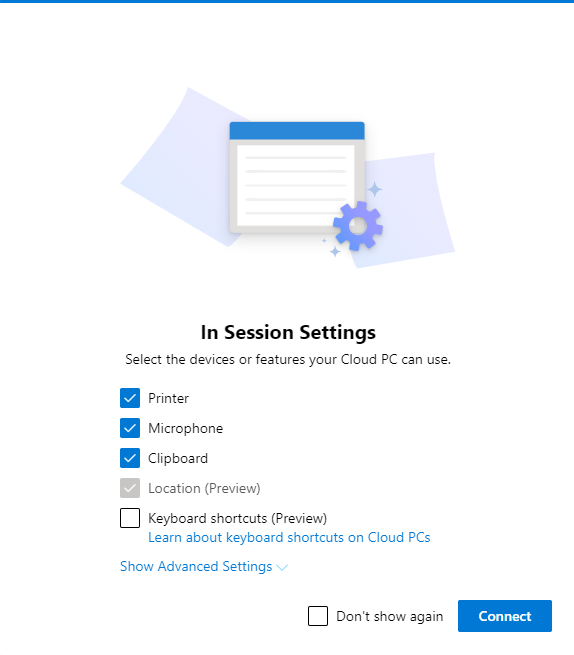 In Session Settings

Select the devices or features your Cloud PC can use.

Printer

Microphone

Clipboard

Location (Preview)

Keyboard shortcuts (Preview)
Learn about keyboard shortcuts on Cloud PCs

Show Advanced Settings

Don't show again

Connect